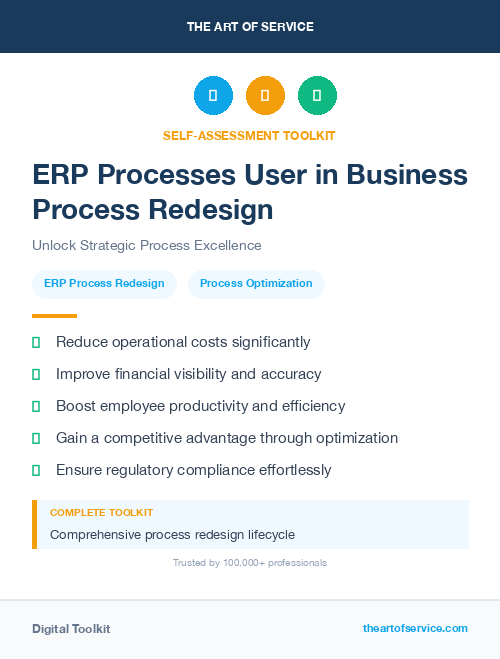 THE ART OF SERVICE

SELF-ASSESSMENT TOOLKIT

ERP Processes User in Business Process Redesign

Unlock Strategic Process Excellence

ERP Process Redesign

Process Optimization

Reduce operational costs significantly

Improve financial visibility and accuracy

Boost employee productivity and efficiency

Gain a competitive advantage through optimization

Ensure regulatory compliance effortlessly

COMPLETE TOOLKIT

Comprehensive process redesign lifecycle

Trusted by 100,000+ professionals

Digital Toolkit

theartofservice.com